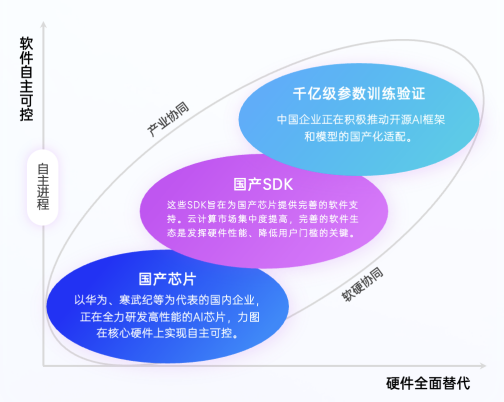 软件自主可控

自主进程

产业协同

千亿级参数训练验证

中国企业正在积极推动开源AI框架和模型的国产化适配。

国产SDK

这些SDK旨在为国产芯片提供完善的软件支持。云计算市场集中度提高，完善的软件生态是发挥硬件性能、降低用户门槛的关键。

国产芯片

以华为、寒武纪等为代表的国内企业，正在全力研发高性能的AI芯片，力图在核心硬件上实现自主可控。

软硬协同

硬件全面替代